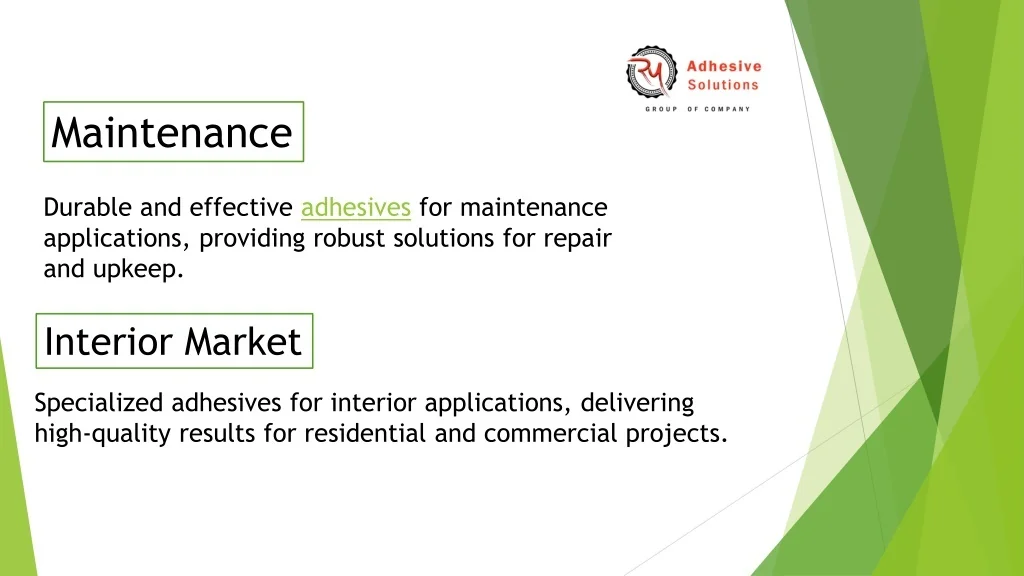 RY Adhesive Solutions
GROUP OF COMPANY

Maintenance

Durable and effective adhesives for maintenance applications, providing robust solutions for repair and upkeep.

Interior Market

Specialized adhesives for interior applications, delivering high-quality results for residential and commercial projects.